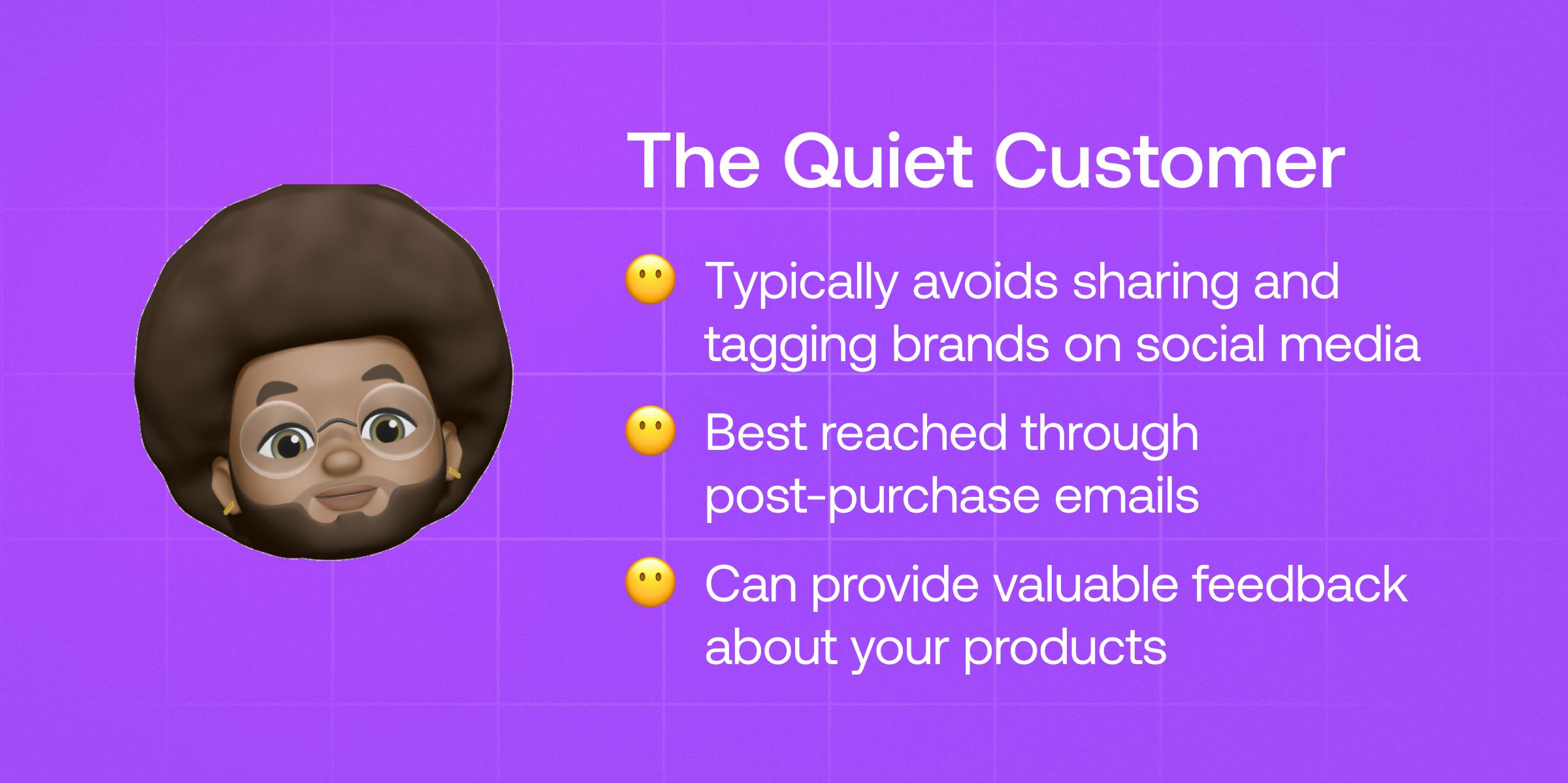 The Quiet Customer

😶 Typically avoids sharing and tagging brands on social media

😶 Best reached through post-purchase emails

😶 Can provide valuable feedback about your products